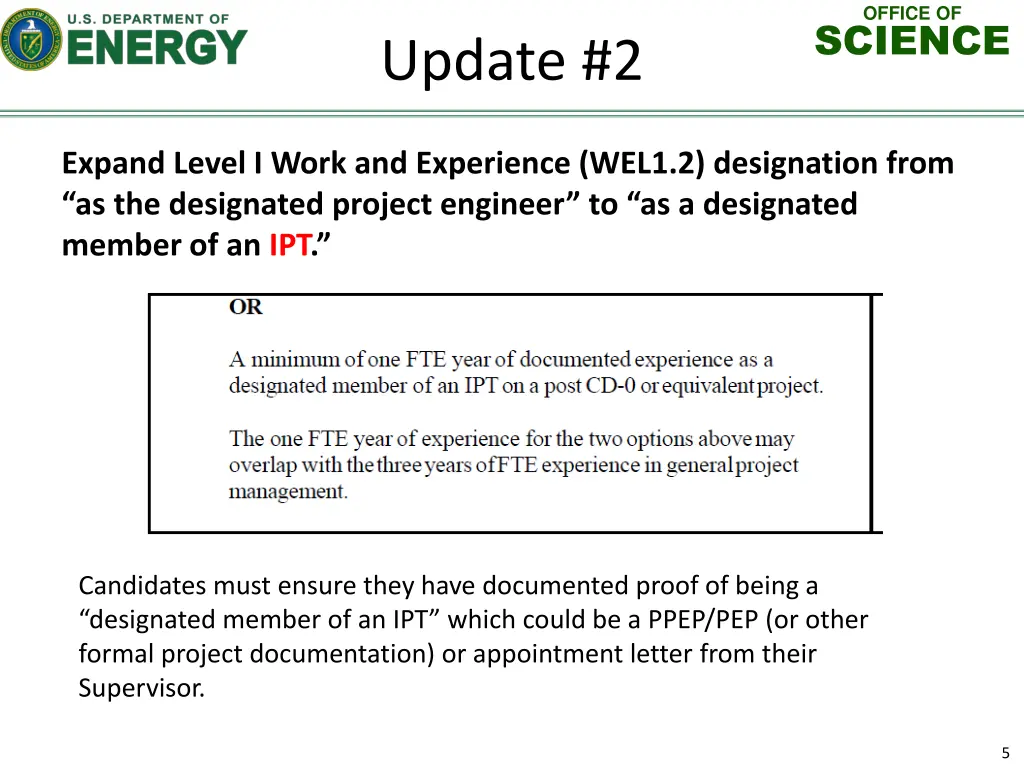 U.S. DEPARTMENT OF
ENERGY

Update #2

OFFICE OF
SCIENCE

Expand Level I Work and Experience (WEL1.2) designation from “as the designated project engineer” to “as a designated member of an IPT.”

OR

A minimum of one FTE year of documented experience as a designated member of an IPT on a post CD-0 or equivalent project.

The one FTE year of experience for the two options above may overlap with the three years of FTE experience in general project management.

Candidates must ensure they have documented proof of being a “designated member of an IPT” which could be a PPEP/PEP (or other formal project documentation) or appointment letter from their Supervisor.

5